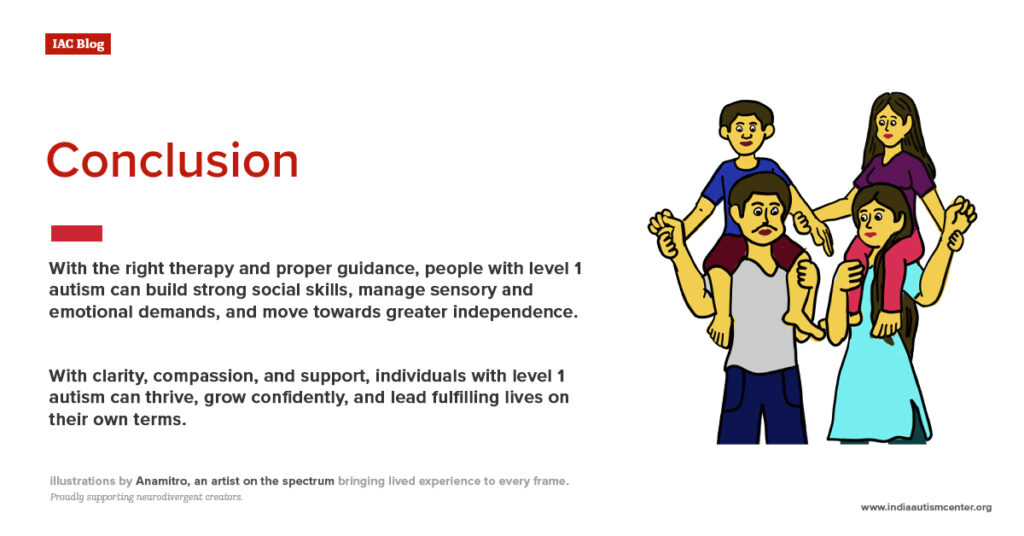 IAC Blog

Conclusion

With the right therapy and proper guidance, people with level 1 autism can build strong social skills, manage sensory and emotional demands, and move towards greater independence.

With clarity, compassion, and support, individuals with level 1 autism can thrive, grow confidently, and lead fulfilling lives on their own terms.

illustrations by Anamitro, an artist on the spectrum bringing lived experience to every frame.
Proudly supporting neurodivergent creators.

www.indiaautismcenter.org